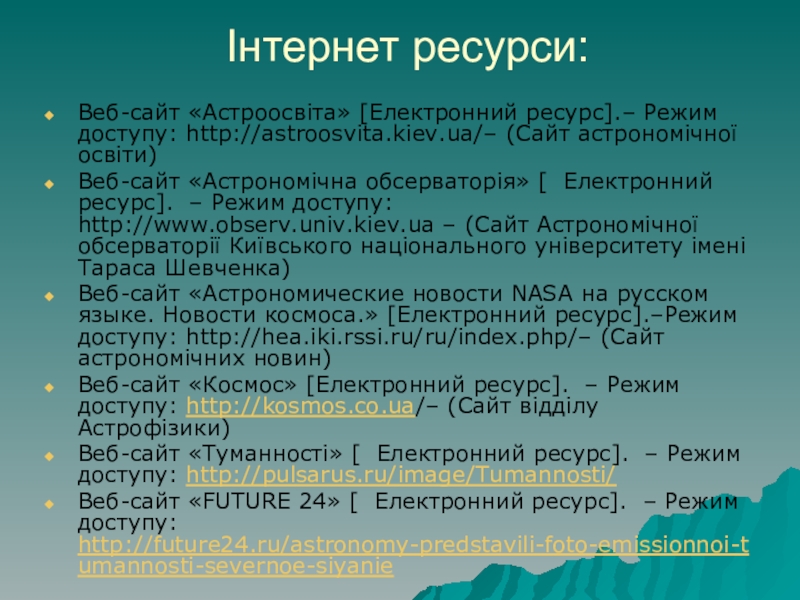 Інтернет ресурси:

Веб-сайт «Астроосвіта» [Електронний ресурс].– Режим доступу: http://astroosvita.kiev.ua/– (Сайт астрономічної освіти)

Веб-сайт «Астрономічна обсерваторія» [ Електронний ресурс]. – Режим доступу: http://www.observ.univ.kiev.ua – (Сайт Астрономічної обсерваторії Київського національного університету імені Тараса Шевченка)

Веб-сайт «Астрономические новости NASA на русском языке. Новости космоса.» [Електронний ресурс].–Режим доступу: http://hea.iki.rssi.ru/ru/index.php/– (Сайт астрономічних новин)

Веб-сайт «Космос» [Електронний ресурс]. – Режим доступу: http://kosmos.co.ua/– (Сайт відділу Астрофізики)

Веб-сайт «Туманності» [ Електронний ресурс]. – Режим доступу: http://pulsarus.ru/image/Tumannosti/

Веб-сайт «FUTURE 24» [ Електронний ресурс]. – Режим доступу: http://future24.ru/astronomy-predstavili-foto-emissionnoi-tumannosti-severnoe-siyanie